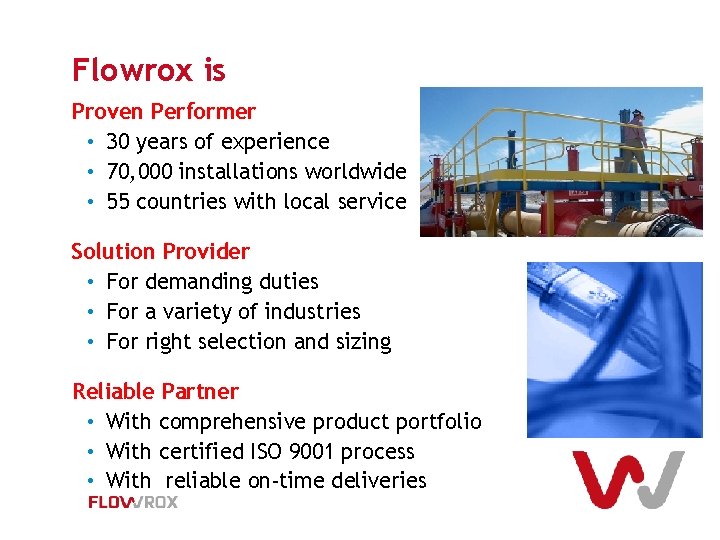 Flowrox is

Proven Performer
• 30 years of experience
• 70,000 installations worldwide
• 55 countries with local service

Solution Provider
• For demanding duties
• For a variety of industries
• For right selection and sizing

Reliable Partner
• With comprehensive product portfolio
• With certified ISO 9001 process
• With  reliable on-time deliveries

FLOWROX